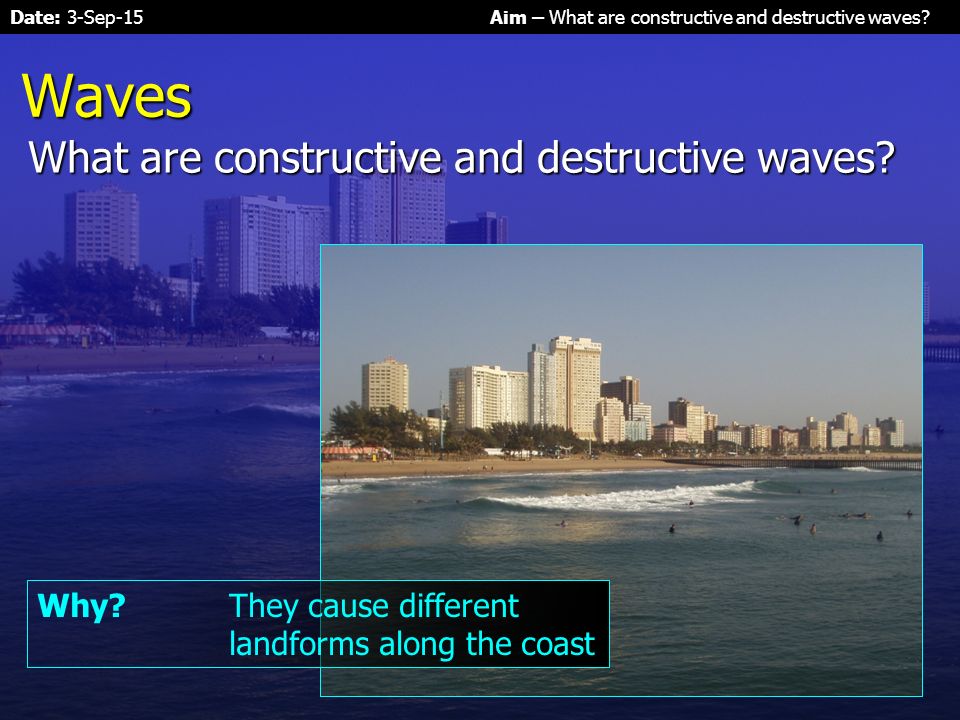 Date: 3-Sep-15

Aim – What are constructive and destructive waves?

Waves

What are constructive and destructive waves?

Why? They cause different landforms along the coast